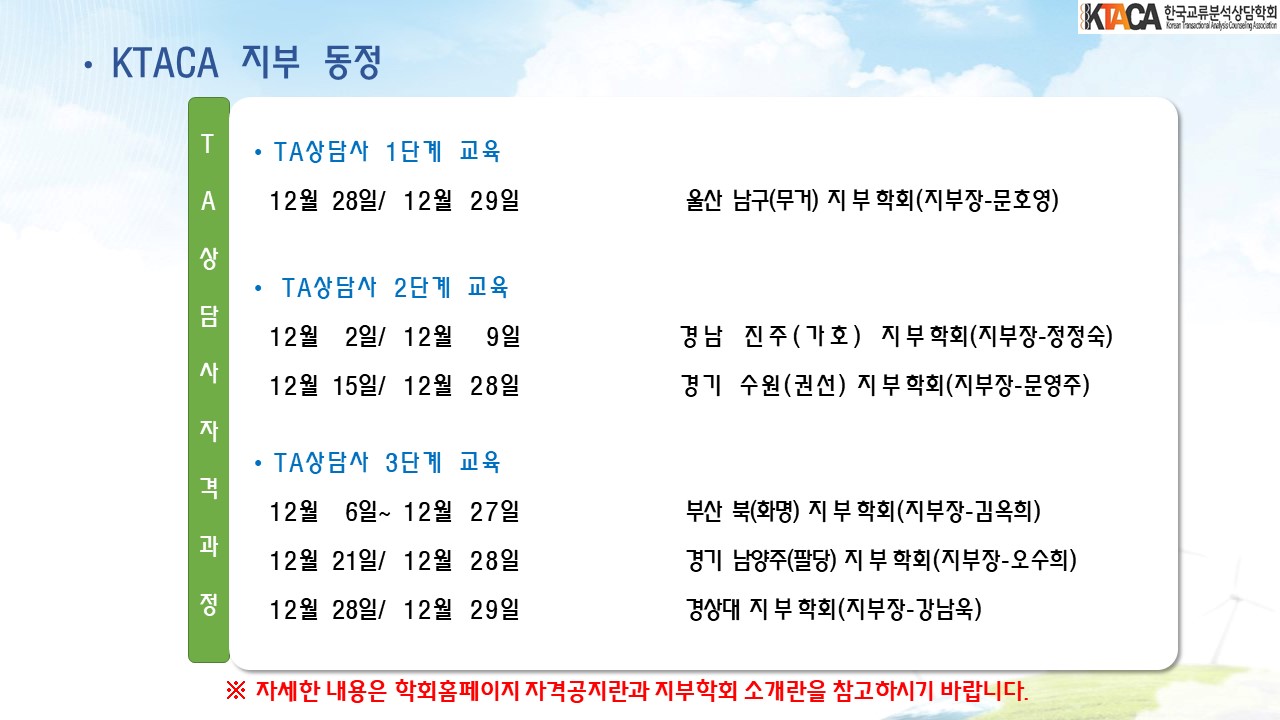 KTACA 한국교류분석상담학회 Korean Transactional Analysis Counseling Association

• KTACA 지부 동정

TA상담사자격과정

• TA상담사 1단계 교육

12월 28일/ 12월 29일 울산 남구(무거) 지부학회(지부장-문호영)

• TA상담사 2단계 교육

12월 2일/ 12월 9일 경남 진주(가호) 지부학회(지부장-정정숙)

12월 15일/ 12월 28일 경기 수원(권선) 지부학회(지부장-문영주)

• TA상담사 3단계 교육

12월 6일~ 12월 27일 부산 북(화명) 지부학회(지부장-김옥희)

12월 21일/ 12월 28일 경기 남양주(팔당) 지부학회(지부장-오수희)

12월 28일/ 12월 29일 경상대 지부학회(지부장-강남욱)

※ 자세한 내용은 학회홈페이지 자격공지란과 지부학회 소개란을 참고하시기 바랍니다.